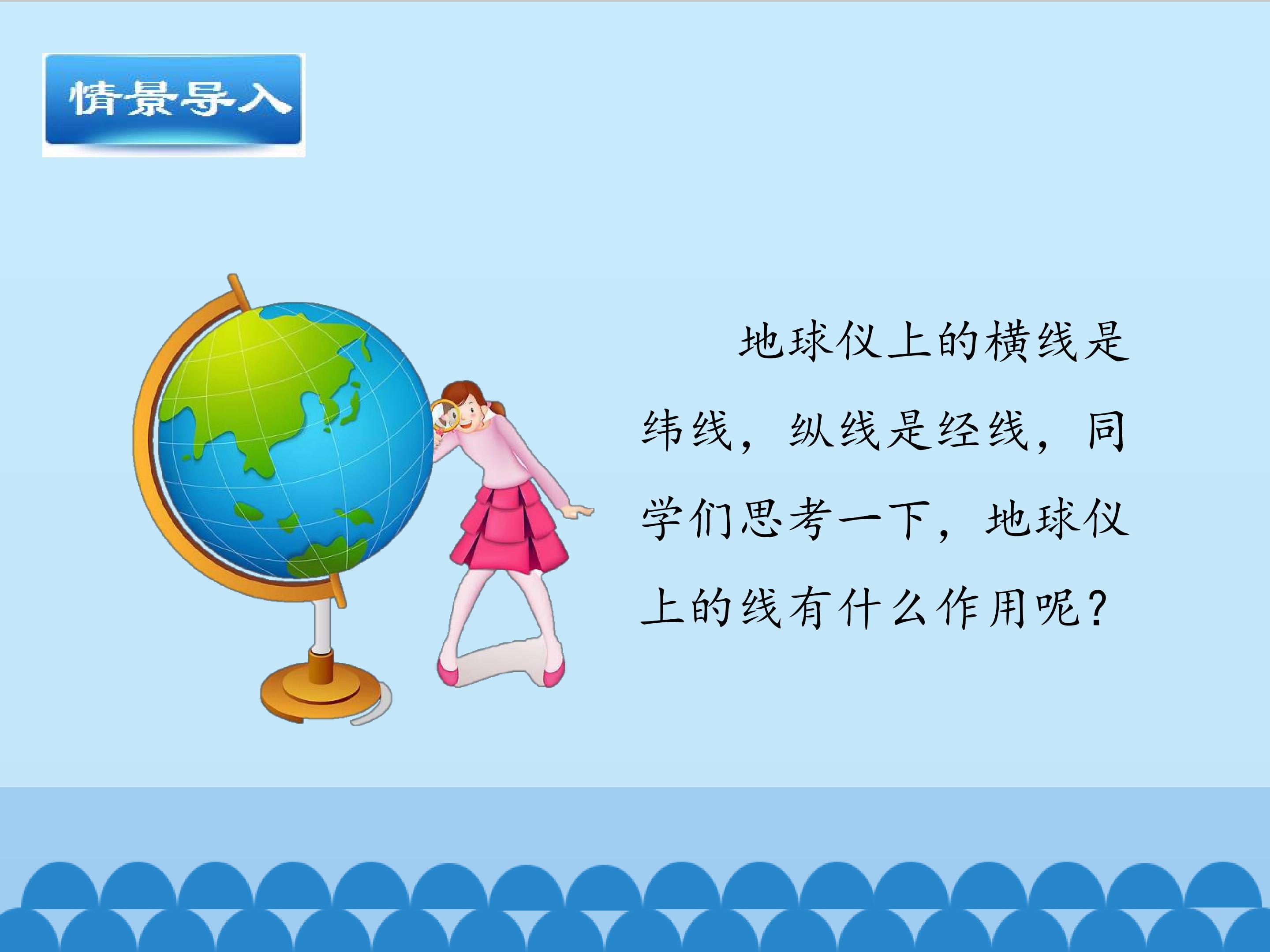 情景导入

地球仪上的横线是纬线，纵线是经线，同学们思考一下，地球仪上的线有什么作用呢？